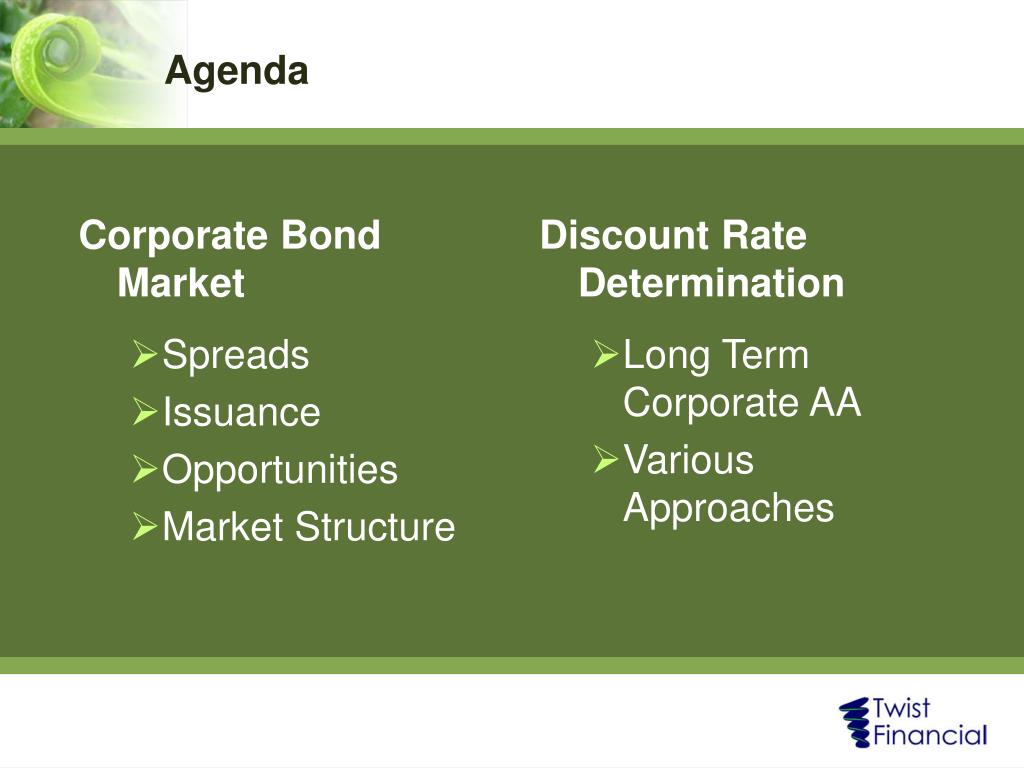 Agenda

Corporate Bond Market

➢Spreads
➢Issuance
➢Opportunities
➢Market Structure

Discount Rate Determination

➢Long Term Corporate AA
➢Various Approaches

Twist Financial